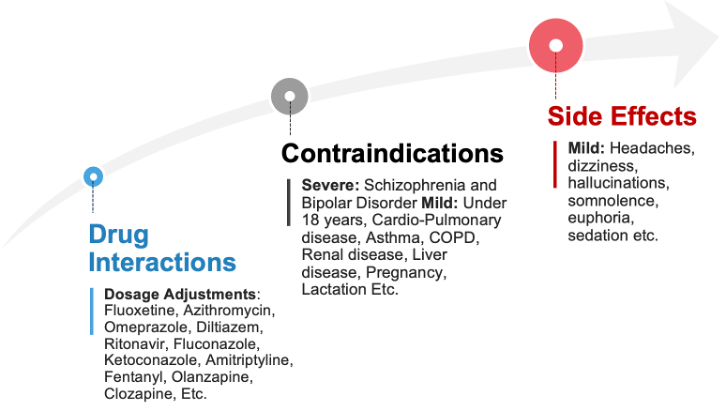 Drug Interactions

Dosage Adjustments: Fluoxetine, Azithromycin, Omeprazole, Diltiazem, Ritonavir, Fluconazole, Ketoconazole, Amitriptyline, Fentanyl, Olanzapine, Clozapine, Etc.

Contraindications

Severe: Schizophrenia and Bipolar Disorder Mild: Under 18 years, Cardio-Pulmonary disease, Asthma, COPD, Renal disease, Liver disease, Pregnancy, Lactation Etc.

Side Effects

Mild: Headaches, dizziness, hallucinations, somnolence, euphoria, sedation etc.